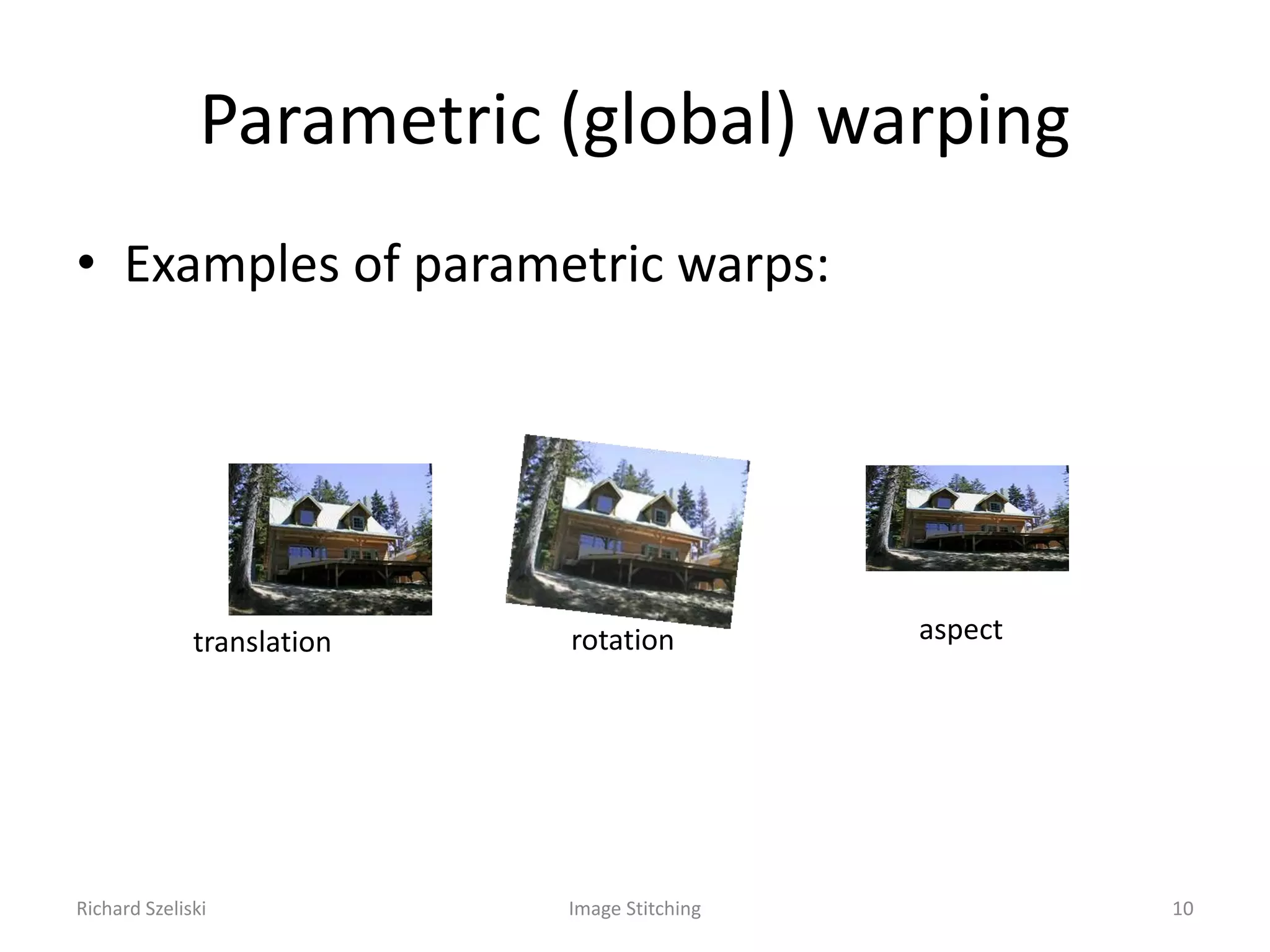 Parametric (global) warping

• Examples of parametric warps:

translation

rotation

aspect

Richard Szeliski

Image Stitching

10